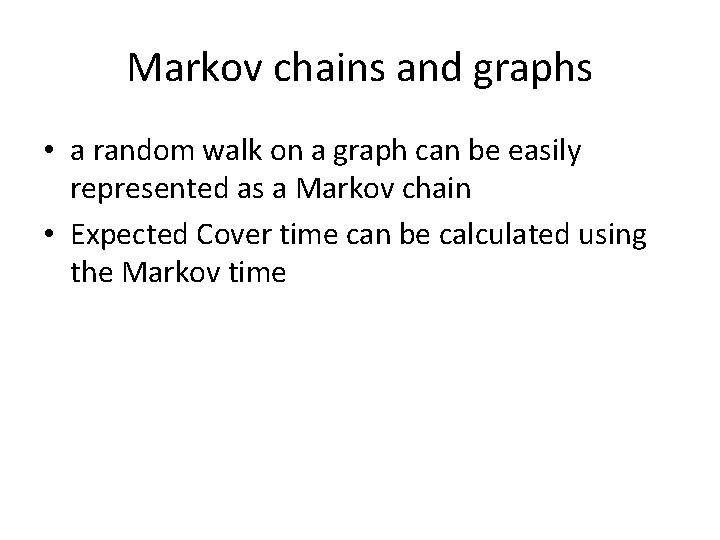 Markov chains and graphs

• a random walk on a graph can be easily represented as a Markov chain
• Expected Cover time can be calculated using the Markov time